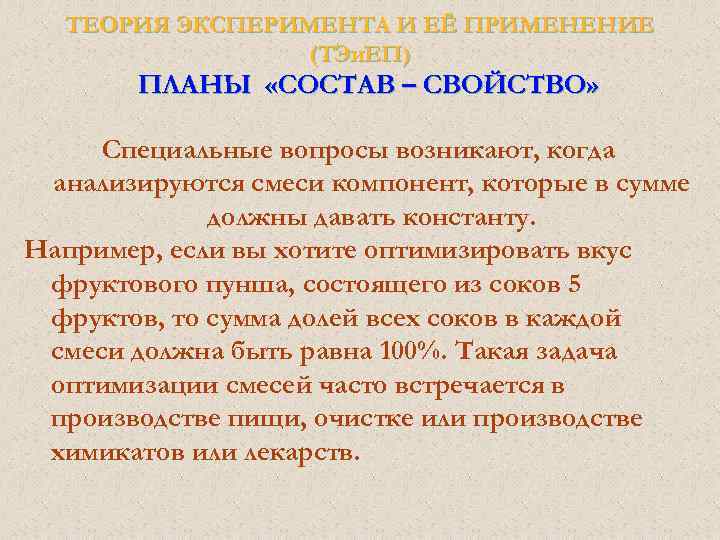 ТЕОРИЯ ЭКСПЕРИМЕНТА И ЕЁ ПРИМЕНЕНИЕ (ТЭиЕП)
ПЛАНЫ «СОСТАВ – СВОЙСТВО»

Специальные вопросы возникают, когда анализируются смеси компонент, которые в сумме должны давать константу.

Например, если вы хотите оптимизировать вкус фруктового пунша, состоящего из соков 5 фруктов, то сумма долей всех соков в каждой смеси должна быть равна 100%. Такая задача оптимизации смесей часто встречается в производстве пищи, очистке или производстве химикатов или лекарств.